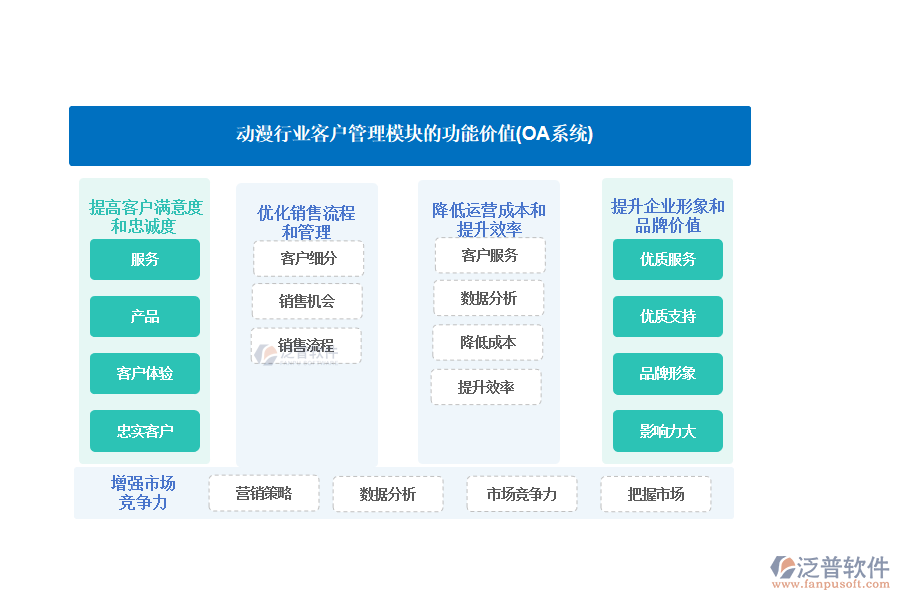 动漫行业客户管理模块的功能价值(OA系统)

提高客户满意度和忠诚度

服务

产品

客户体验

忠实客户

优化销售流程和管理

客户细分

销售机会

销售流程

降低运营成本和提升效率

客户服务

数据分析

降低成本

提升效率

提升企业形象和品牌价值

优质服务

优质支持

品牌形象

影响力大

增强市场竞争力

营销策略

数据分析

市场竞争力

把握市场

泛普软件
www.fanpusoft.com